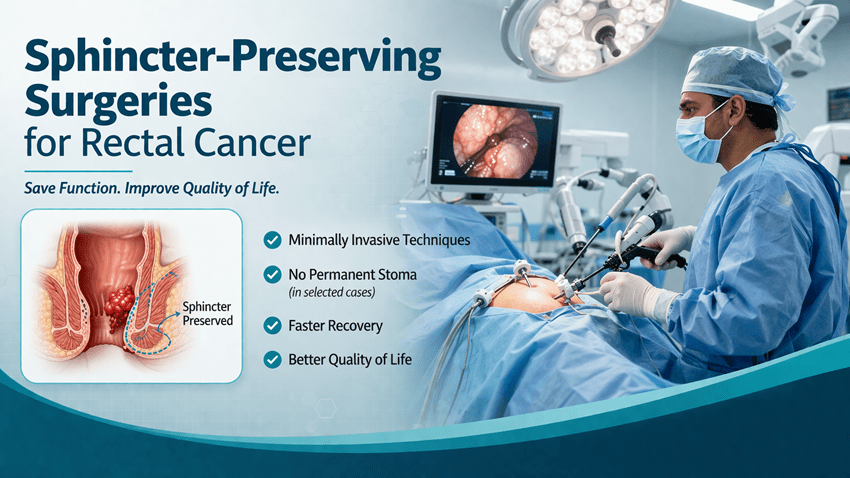 Sphincter-Preserving Surgeries for Rectal Cancer

Save Function. Improve Quality of Life.

Sphincter Preserved

Minimally Invasive Techniques

No Permanent Stoma
(in selected cases)

Faster Recovery

Better Quality of Life